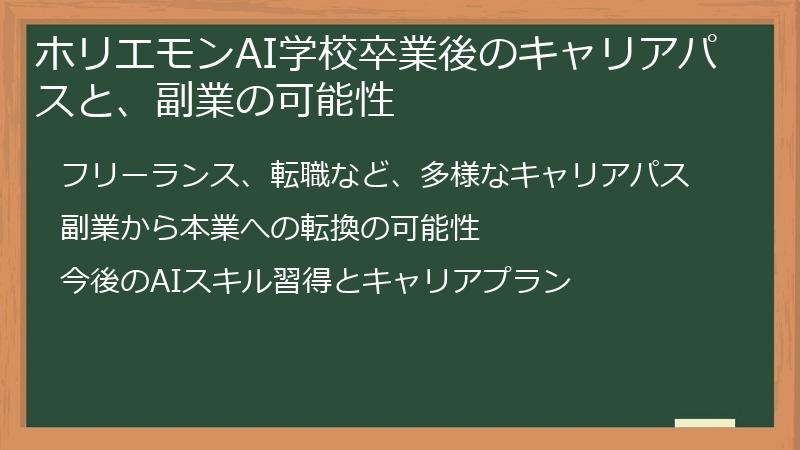 ホリエモンAI学校卒業後のキャリアパスと、副業の可能性

フリーランス、転職など、多様なキャリアパス

副業から本業への転換の可能性

今後のAIスキル習得とキャリアプラン